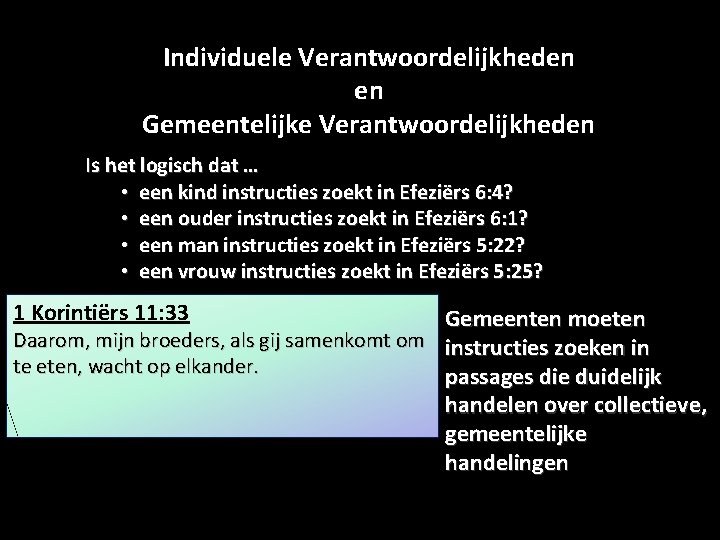 Individuele Verantwoordelijkheden
en
Gemeentelijke Verantwoordelijkheden

Is het logisch dat …
• een kind instructies zoekt in Efeziërs 6:4?
• een ouder instructies zoekt in Efeziërs 6:1?
• een man instructies zoekt in Efeziërs 5:22?
• een vrouw instructies zoekt in Efeziërs 5:25?

1 Korintiërs 11:33
Daarom, mijn broeders, als gij samenkomt om te eten, wacht op elkander.

Gemeenten moeten instructies zoeken in passages die duidelijk handelen over collectieve, gemeentelijke handelingen